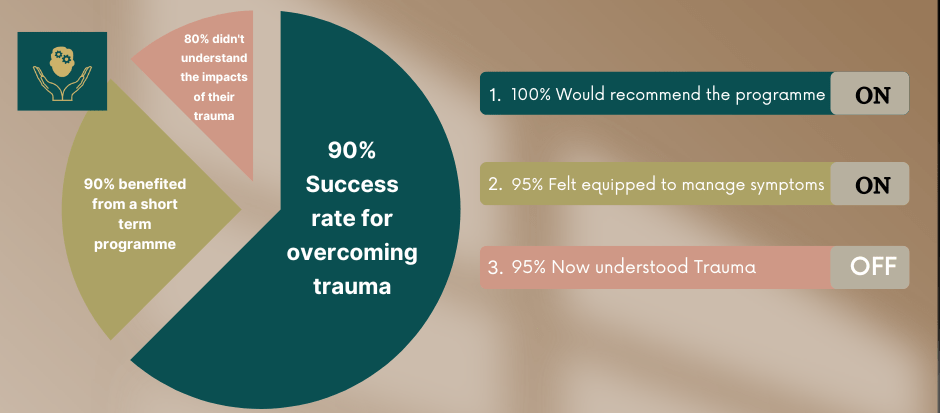 80% didn't understand the impacts of their trauma

90% benefited from a short term programme

90% Success rate for overcoming trauma

1. 100% Would recommend the programme ON

2. 95% Felt equipped to manage symptoms ON

3. 95% Now understood Trauma OFF